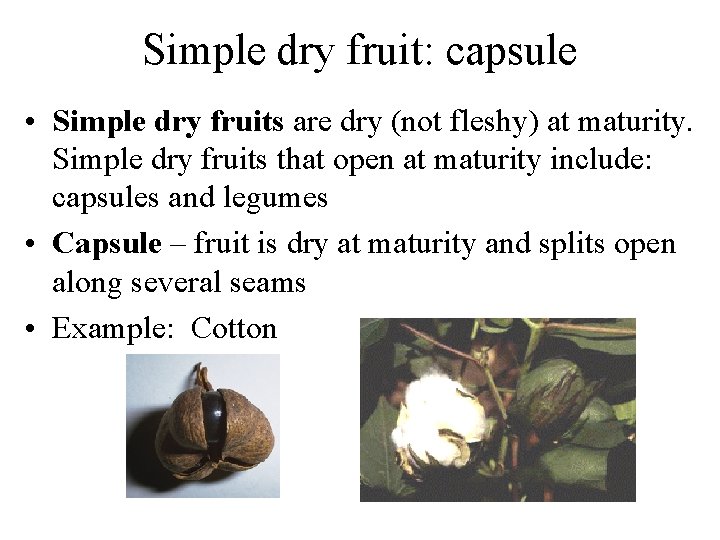 Simple dry fruit: capsule

• Simple dry fruits are dry (not fleshy) at maturity. Simple dry fruits that open at maturity include: capsules and legumes

• Capsule – fruit is dry at maturity and splits open along several seams

• Example: Cotton